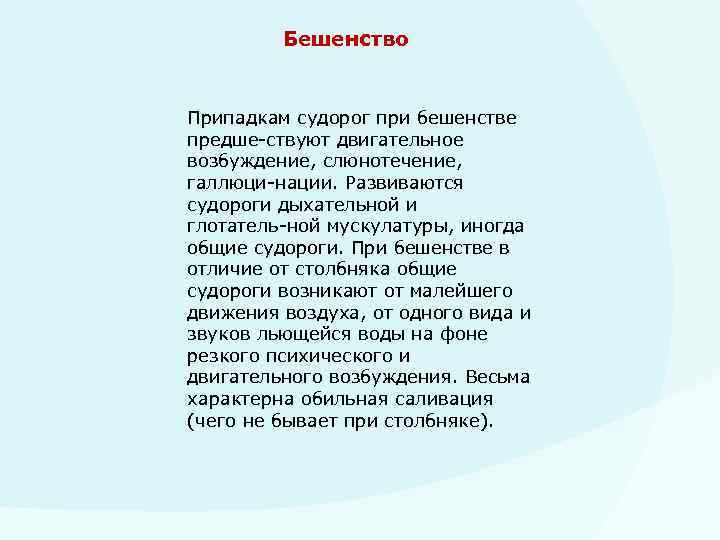 Бешенство

Припадкам судорог при бешенстве предше-ствуют двигательное возбуждение, слюнотечение, галлюци-нации. Развиваются судороги дыхательной и глотатель-ной мускулатуры, иногда общие судороги. При бешенстве в отличие от столбняка общие судороги возникают от малейшего движения воздуха, от одного вида и звуков льющейся воды на фоне резкого психического и двигательного возбуждения. Весьма характерна обильная саливация (чего не бывает при столбняке).